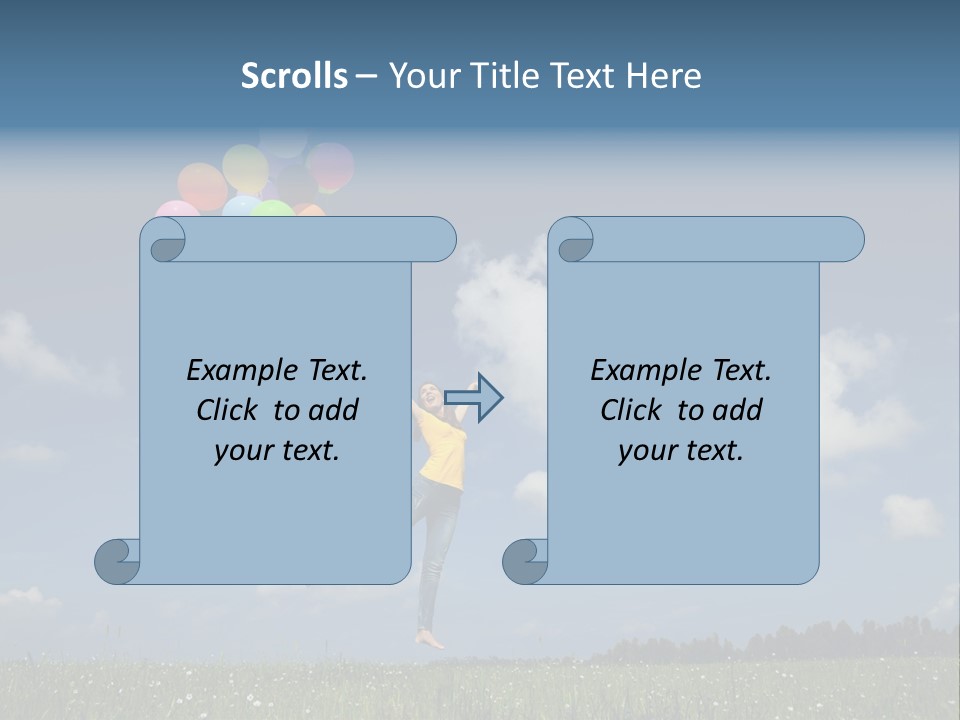 Scrolls – Your Title Text Here

Example Text. Click to add your text.

Example Text. Click to add your text.